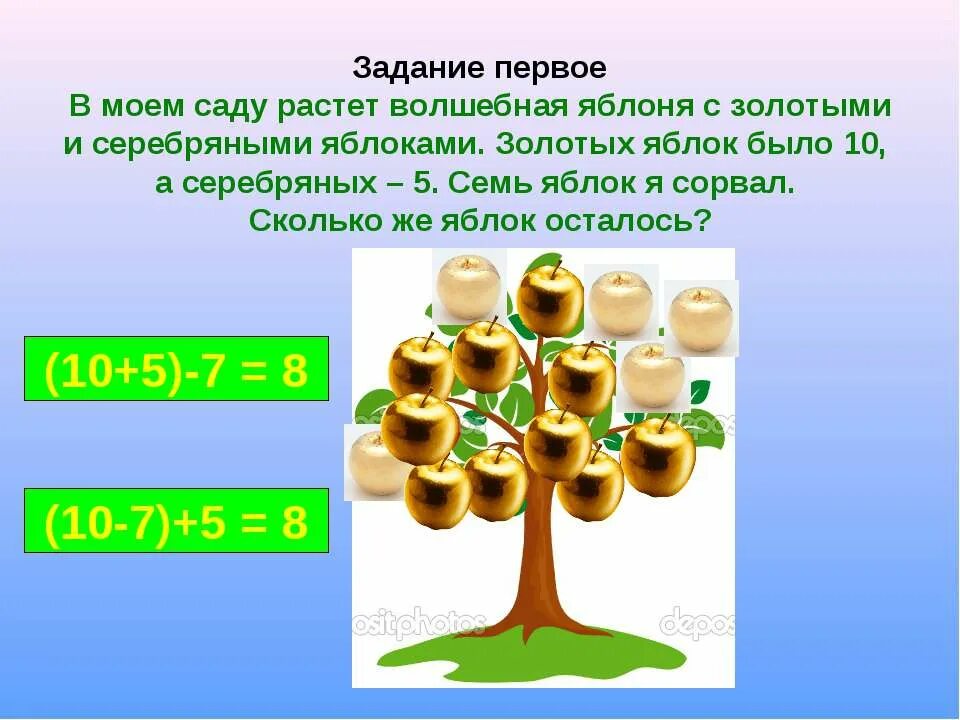 Задание первое

В моем саду растет волшебная яблоня с золотыми и серебряными яблоками. Золотых яблок было 10, а серебряных – 5. Семь яблок я сорвал. Сколько же яблок осталось?

$(10+5)-7 = 8$

$(10-7)+5 = 8$

depos
ositphotos
depos